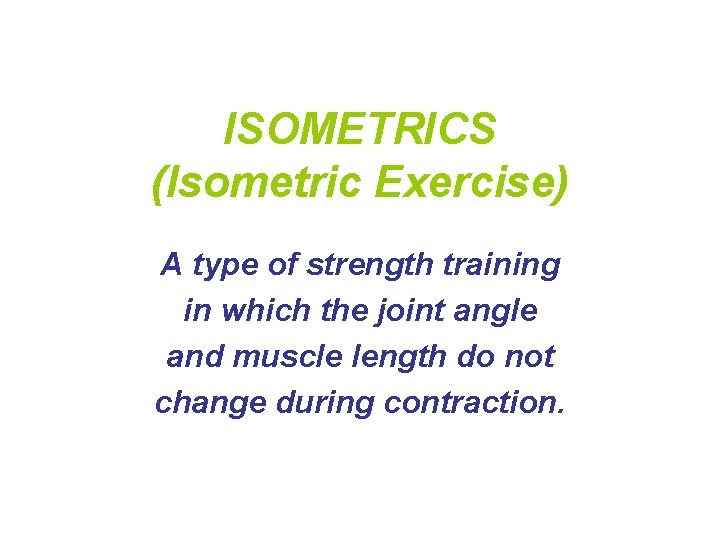 ISOMETRICS
(Isometric Exercise)

A type of strength training in which the joint angle and muscle length do not change during contraction.